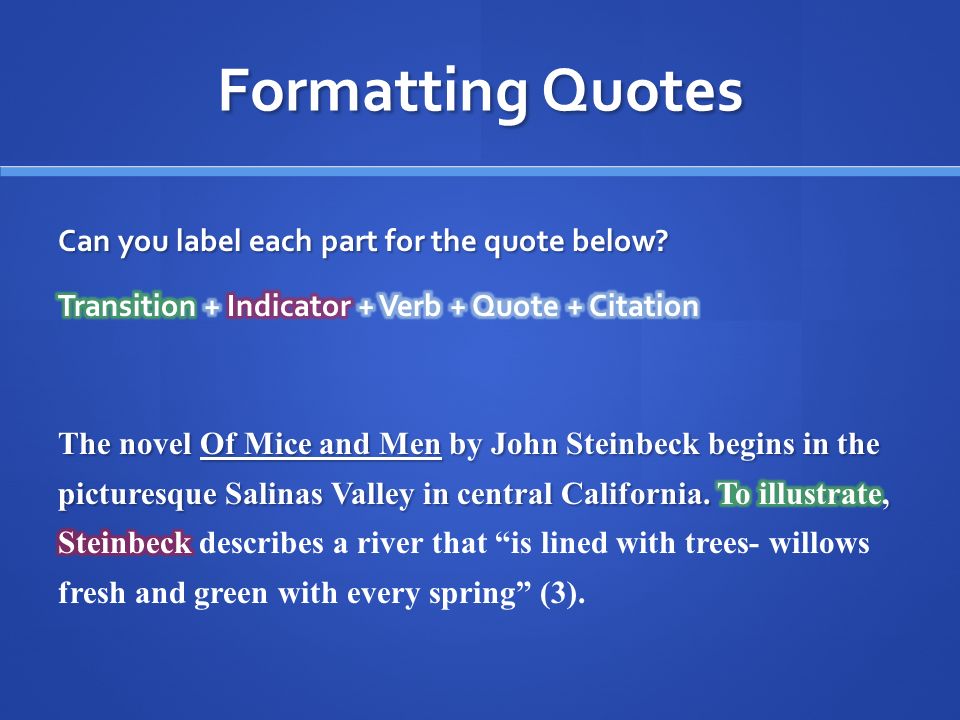 Formatting Quotes

Can you label each part for the quote below?

Transition + Indicator + Verb + Quote + Citation

The novel Of Mice and Men by John Steinbeck begins in the picturesque Salinas Valley in central California. To illustrate, Steinbeck describes a river that “is lined with trees- willows fresh and green with every spring” (3).